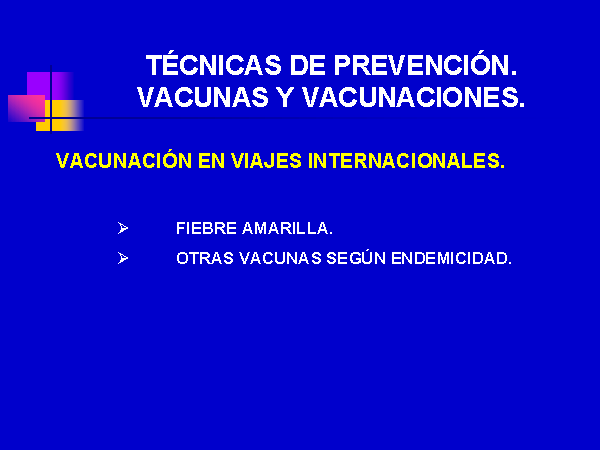 TÉCNICAS DE PREVENCIÓN.
VACUNAS Y VACUNACIONES.

VACUNACIÓN EN VIAJES INTERNACIONALES.

➢ FIEBRE AMARILLA.

➢ OTRAS VACUNAS SEGÚN ENDEMICIDAD.